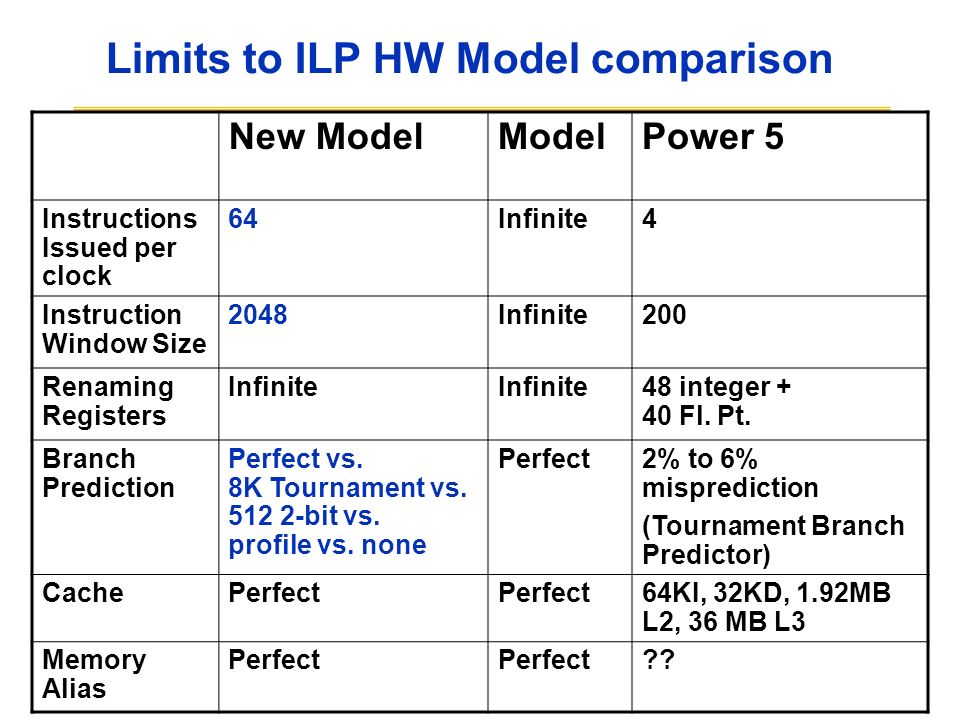 Limits to ILP HW Model comparison

| | New Model | Model | Power 5 |
|---|---|---|---|
| Instructions Issued per clock | 64 | Infinite | 4 |
| Instruction Window Size | 2048 | Infinite | 200 |
| Renaming Registers | Infinite | Infinite | 48 integer + 40 Fl. Pt. |
| Branch Prediction | Perfect vs. 8K Tournament vs. 512 2-bit vs. profile vs. none | Perfect | 2% to 6% misprediction (Tournament Branch Predictor) |
| Cache | Perfect | Perfect | 64KI, 32KD, 1.92MB L2, 36 MB L3 |
| Memory Alias | Perfect | Perfect | ?? |